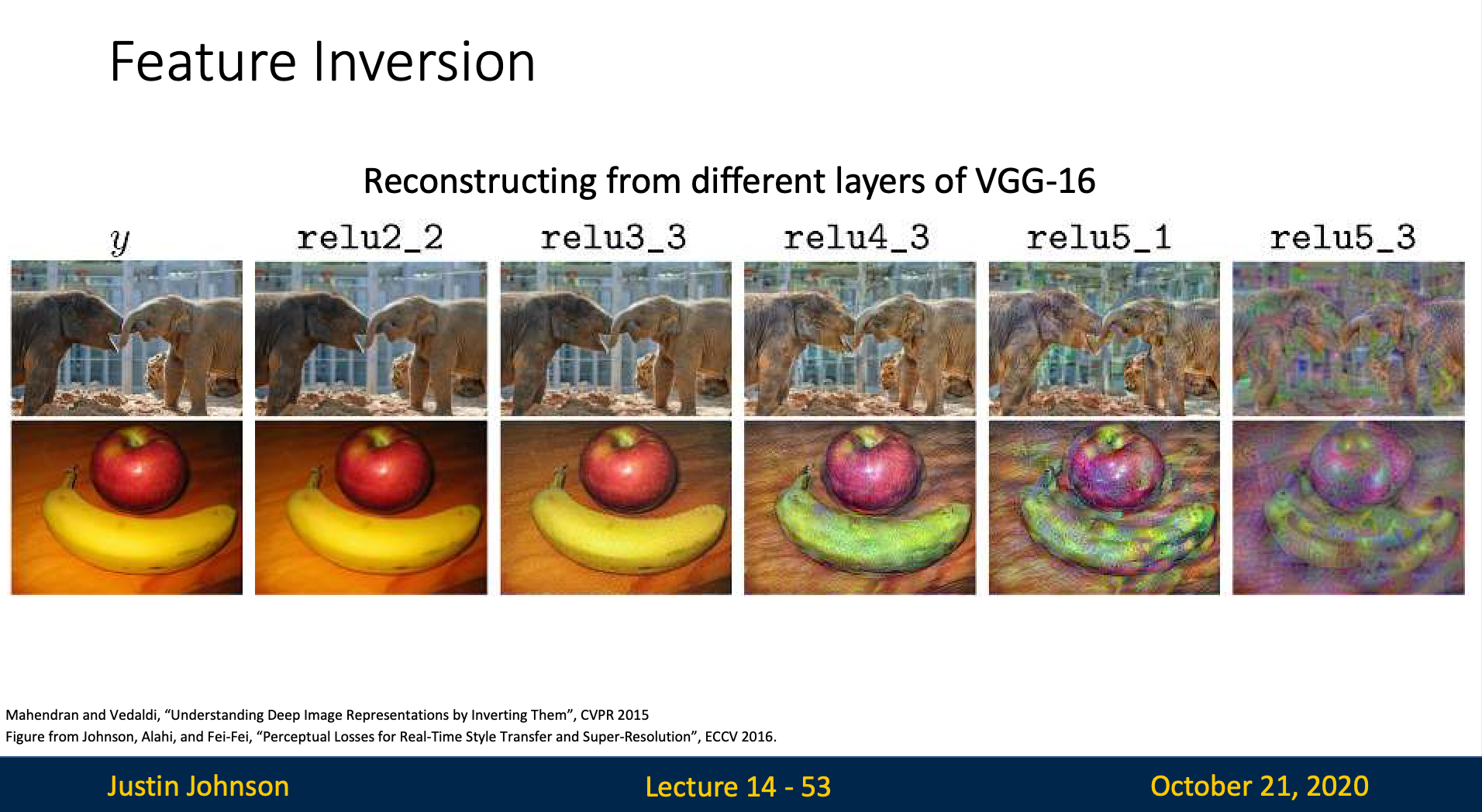 Feature Inversion

Reconstructing from different layers of VGG-16

$y$ relu2_2 relu3_3 relu4_3 relu5_1 relu5_3

Mahendran and Vedaldi, “Understanding Deep Image Representations by Inverting Them”, CVPR 2015
Figure from Johnson, Alahi, and Fei-Fei, “Perceptual Losses for Real-Time Style Transfer and Super-Resolution”, ECCV 2016.

Justin Johnson Lecture 14 - 53 October 21, 2020